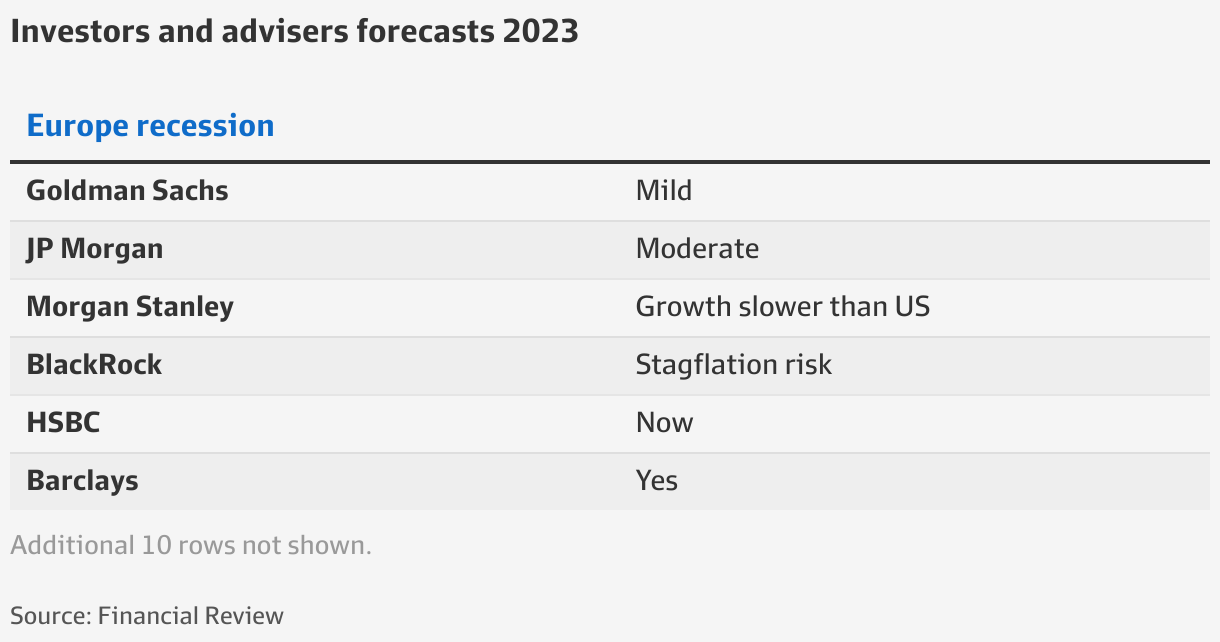 Investors and advisers forecasts 2023

| Europe recession | |
|---|---|
| Goldman Sachs | Mild |
| JP Morgan | Moderate |
| Morgan Stanley | Growth slower than US |
| BlackRock | Stagflation risk |
| HSBC | Now |
| Barclays | Yes |

Additional 10 rows not shown.

Source: Financial Review